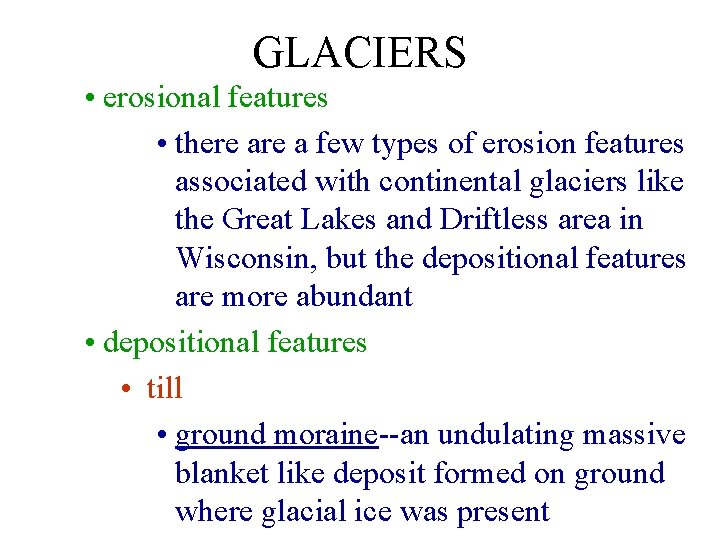 GLACIERS

• erosional features

• there are a few types of erosion features associated with continental glaciers like the Great Lakes and Driftless area in Wisconsin, but the depositional features are more abundant

• depositional features

• till

• ground moraine--an undulating massive blanket like deposit formed on ground where glacial ice was present